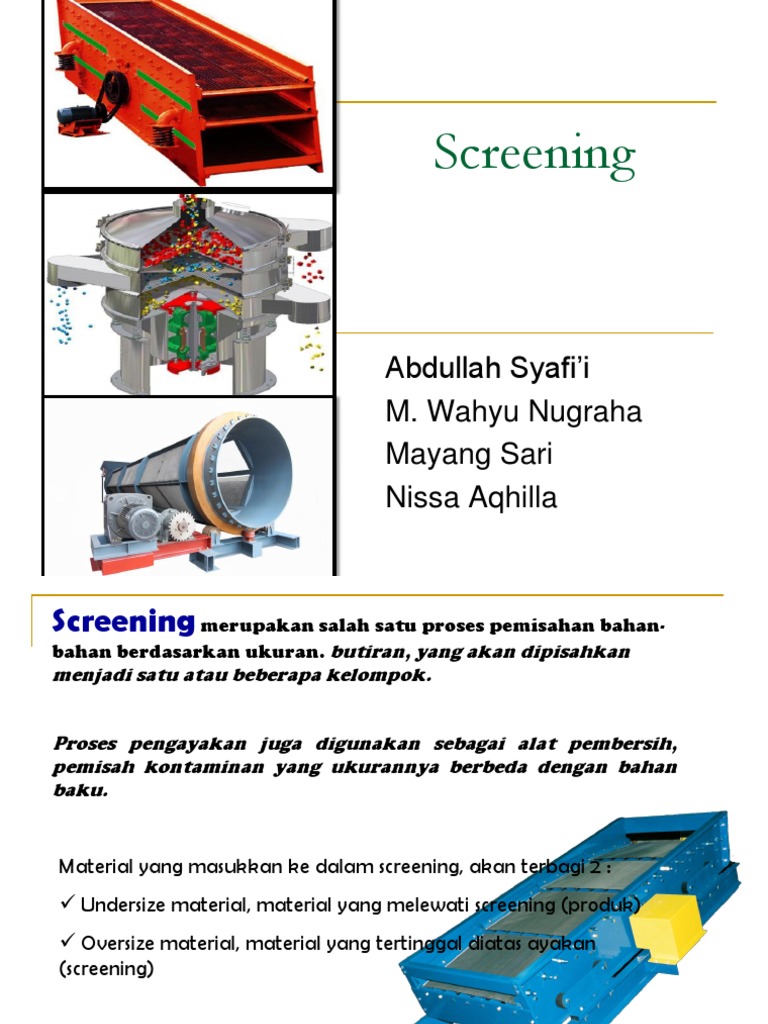 Screening

Abdullah Syafi'i
M. Wahyu Nugraha
Mayang Sari
Nissa Aqhilla

Screening merupakan salah satu proses pemisahan bahan-bahan berdasarkan ukuran. butiran, yang akan dipisahkan menjadi satu atau beberapa kelompok.

Proses pengayakan juga digunakan sebagai alat pembersih, pemisah kontaminan yang ukurannya berbeda dengan bahan baku.

Material yang masukkan ke dalam screening, akan terbagi 2 :

✓ Undersize material, material yang melewati screening (produk)

✓ Oversize material, material yang tertinggal diatas ayakan (screening)